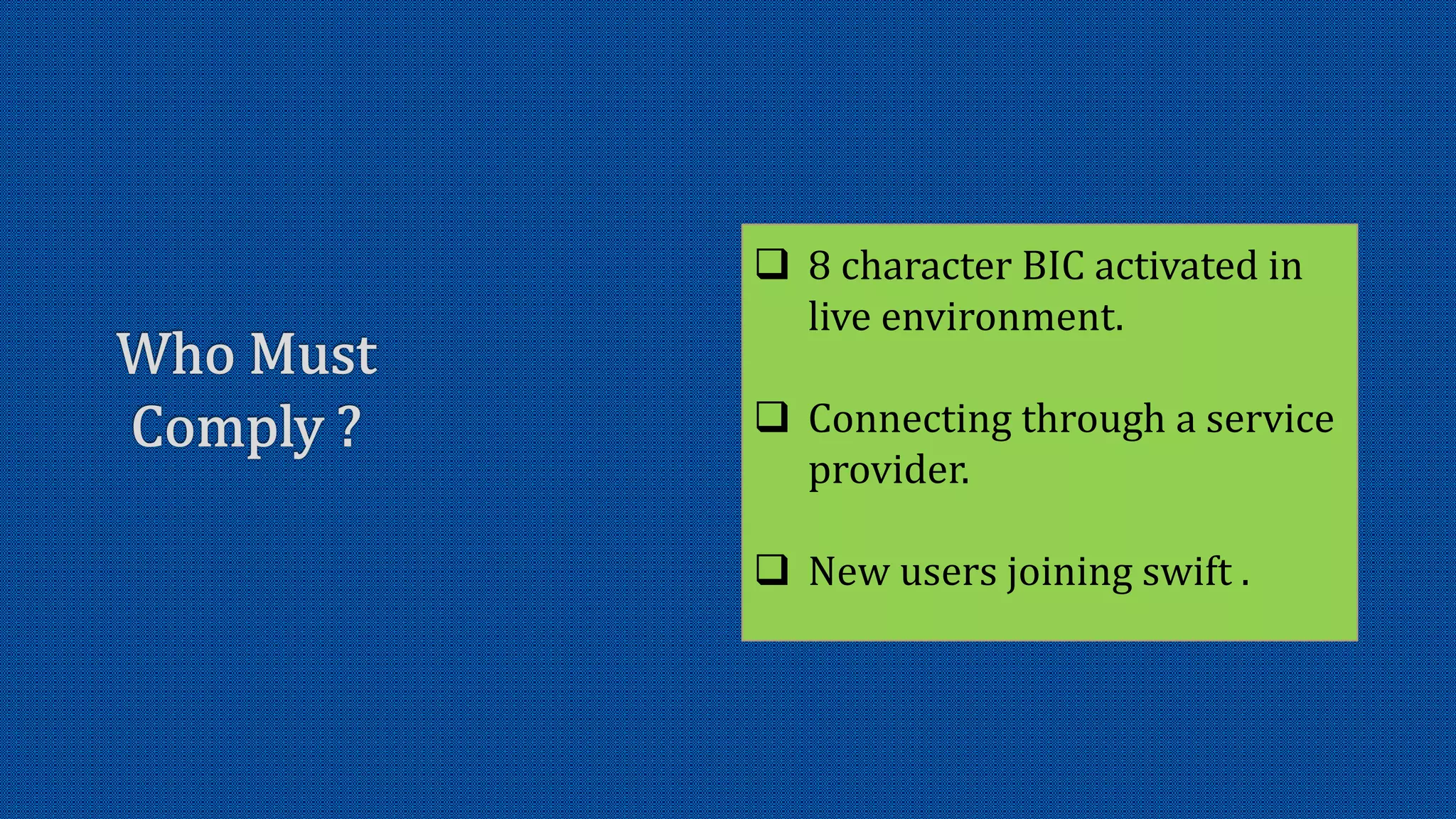 Who Must Comply ?

❑ 8 character BIC activated in live environment.

❑ Connecting through a service provider.

❑ New users joining swift .